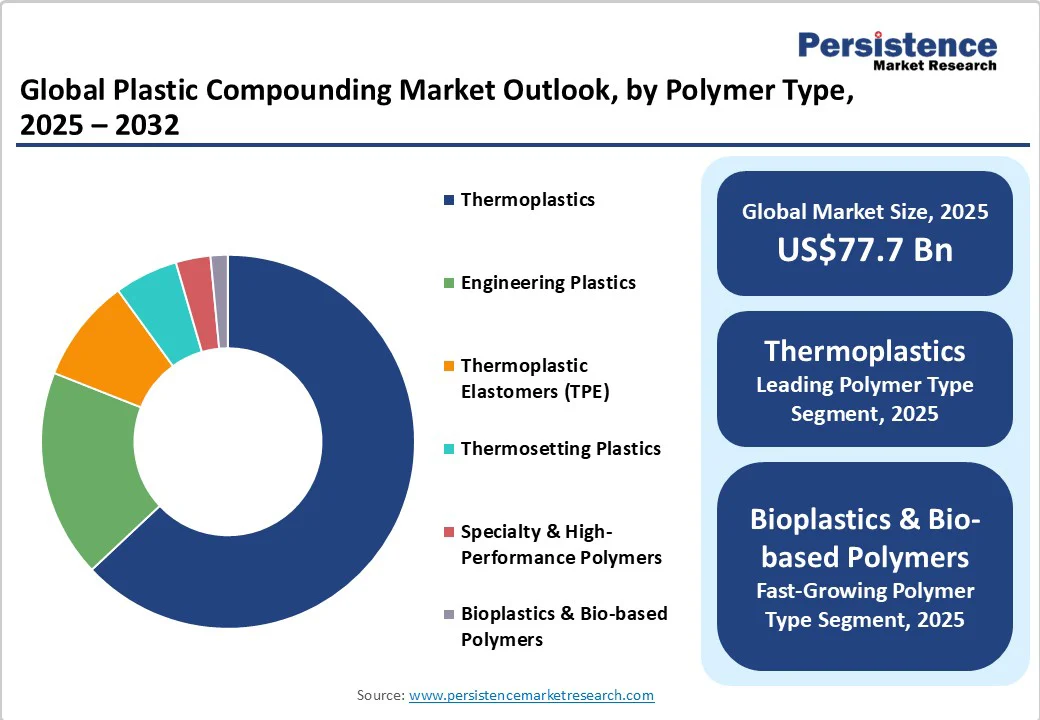 Persistence
Market Research

Global Plastic Compounding Market Outlook, by Polymer Type, 2025 – 2032

Thermoplastics

Engineering Plastics

Thermoplastic Elastomers (TPE)

Thermosetting Plastics

Specialty & High-Performance Polymers

Bioplastics & Bio-based Polymers

Global Market Size, 2025
US$77.7 Bn

Thermoplastics
Leading Polymer Type Segment, 2025

Bioplastics & Bio-based Polymers
Fast-Growing Polymer Type Segment, 2025

Source: www.persistencemarketresearch.com